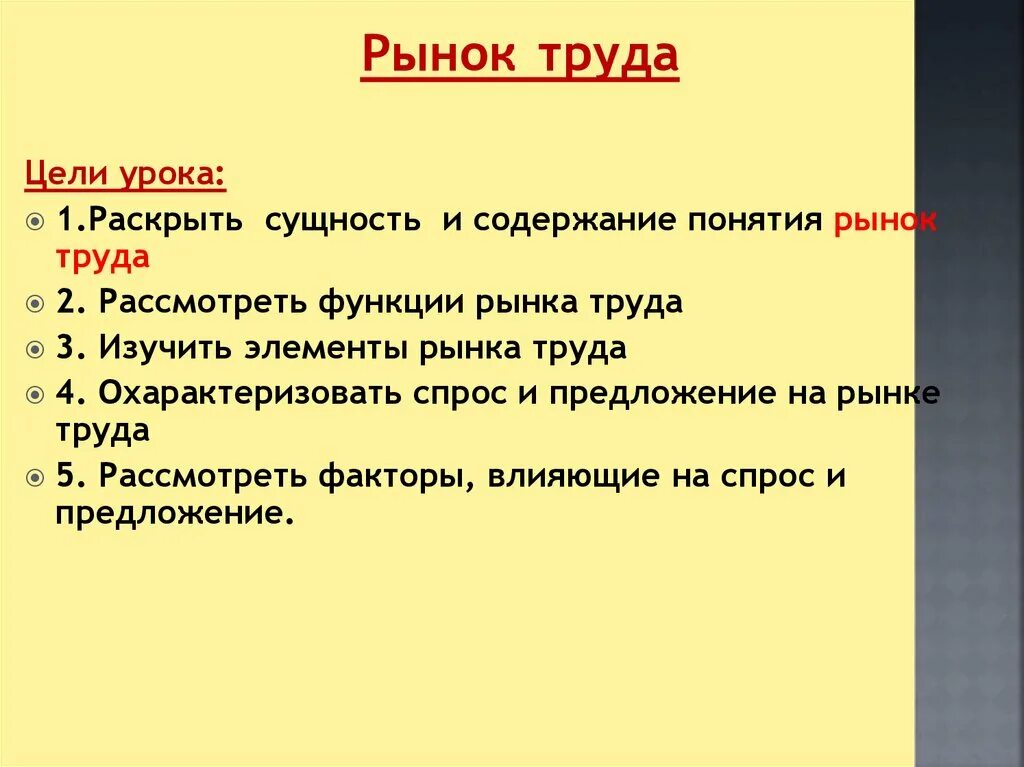 Рынок труда

Цели урока:

1.Раскрыть сущность и содержание понятия рынок труда

2. Рассмотреть функции рынка труда

3. Изучить элементы рынка труда

4. Охарактеризовать спрос и предложение на рынке труда

5. Рассмотреть факторы, влияющие на спрос и предложение.